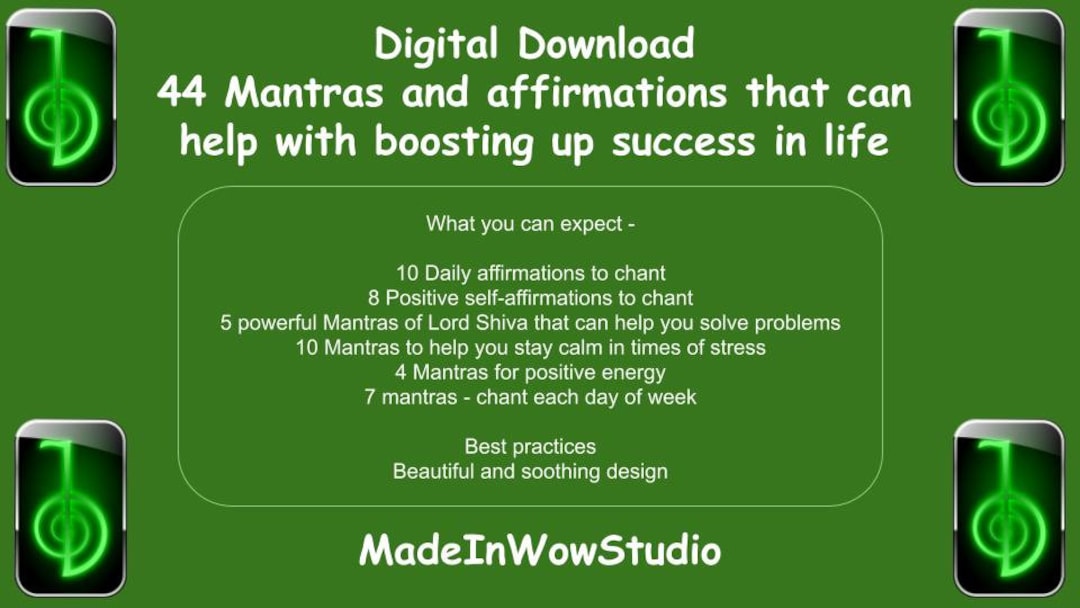 Digital Download
44 Mantras and affirmations that can help with boosting up success in life

What you can expect -

10 Daily affirmations to chant
8 Positive self-affirmations to chant
5 powerful Mantras of Lord Shiva that can help you solve problems
10 Mantras to help you stay calm in times of stress
4 Mantras for positive energy
7 mantras - chant each day of week

Best practices
Beautiful and soothing design

MadeInWowStudio